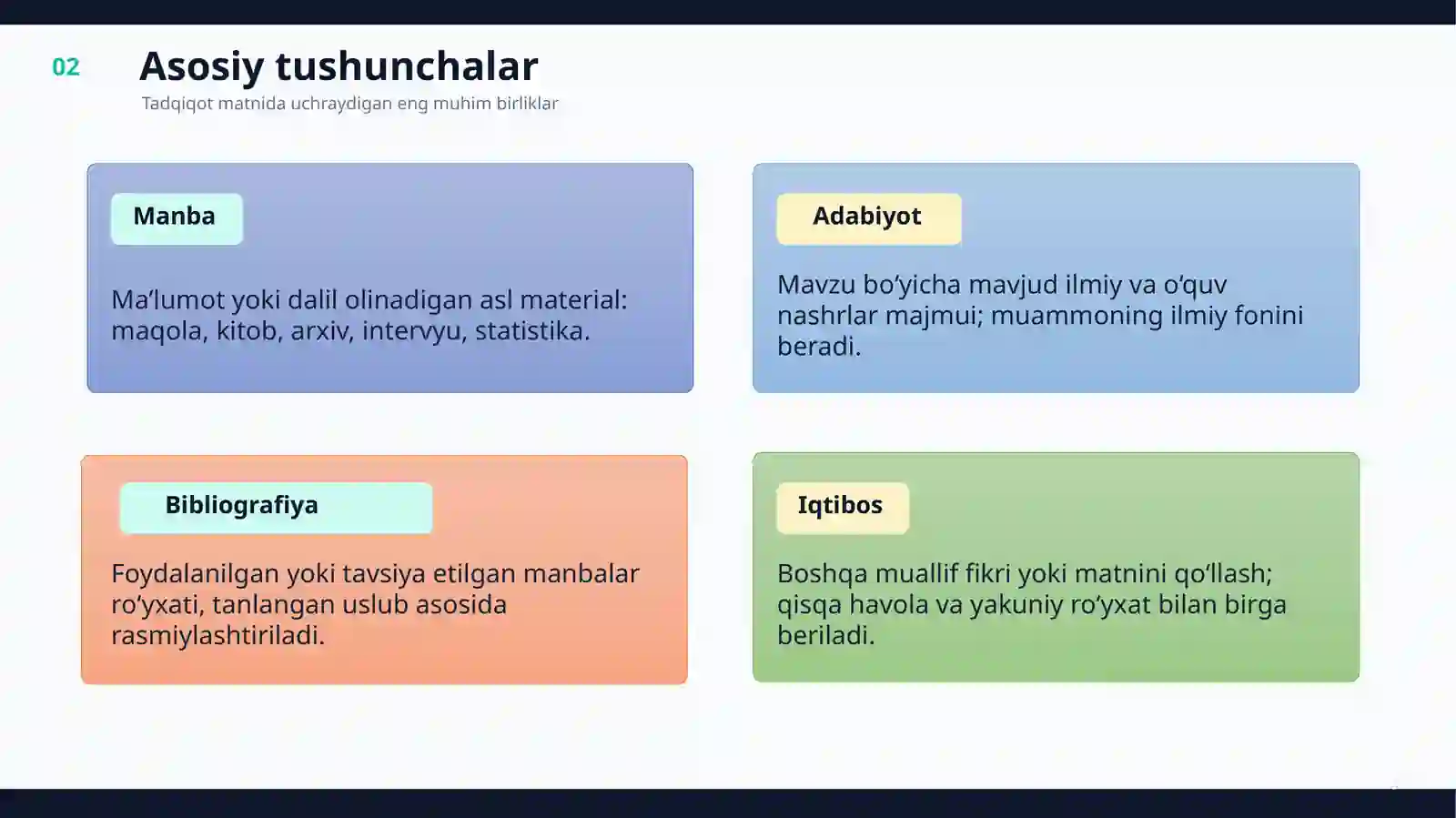 02

Asosiy tushunchalar

Tadqiqot matnida uchraydigan eng muhim birliklar

Manba

Ma’lumot yoki dalil olinadigan asl material: maqola, kitob, arxiv, intervyu, statistika.

Adabiyot

Mavzu bo‘yicha mavjud ilmiy va o‘quv nashrlar majmui; muammoning ilmiy fonini beradi.

Bibliografiya

Foydalanilgan yoki tavsiya etilgan manbalar ro‘yxati, tanlangan uslub asosida rasmiylashtiriladi.

Iqtibos

Boshqa muallif fikri yoki matnini qo‘llash; qisqa havola va yakuniy ro‘yxat bilan birga beriladi.